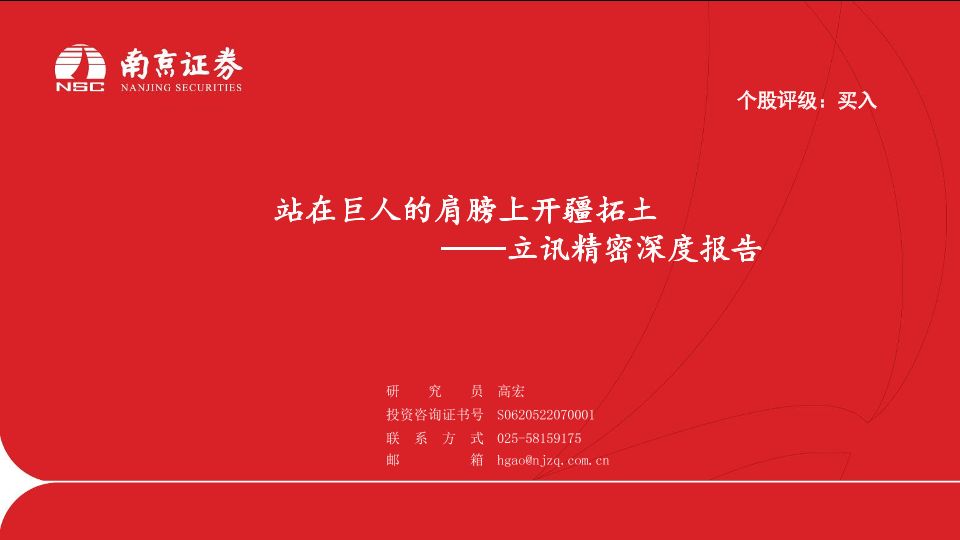 NSC 南京证券 NANJING SECURITIES

个股评级：买入

站在巨人的肩膀上开疆拓土
——立讯精密深度报告

研 究 员 高宏
投资咨询证书号 S0620522070001
联 系 方 式 025-58159175
邮 箱 hgao@njzq.com.cn